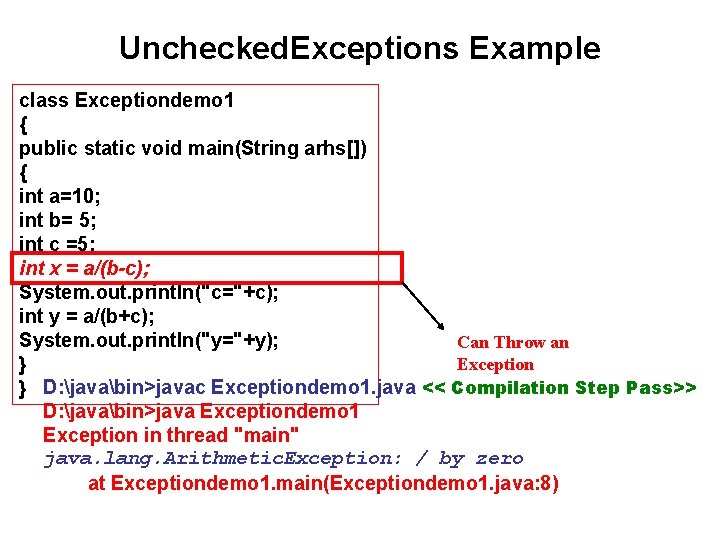 UncheckedExceptions Example

class Exceptiondemo1
{
public static void main(String arhs[])
{
int a=10;
int b= 5;
int c =5;
int x = a/(b-c);
System.out.println("c="+c);
int y = a/(b+c);
System.out.println("y="+y);
}
}

Can Throw an Exception

D:\java\bin>javac Exceptiondemo1.java << Compilation Step Pass>>
D:\java\bin>java Exceptiondemo1
Exception in thread "main"
java.lang.ArithmeticException: / by zero
at Exceptiondemo1.main(Exceptiondemo1.java:8)